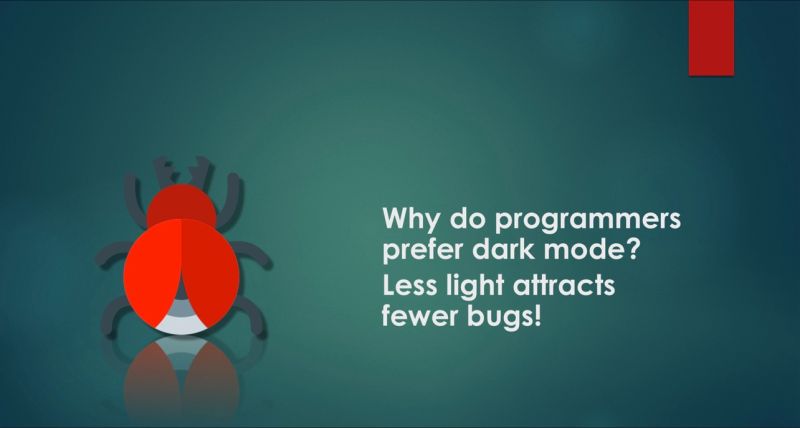 Why do programmers prefer dark mode?

Less light attracts fewer bugs!